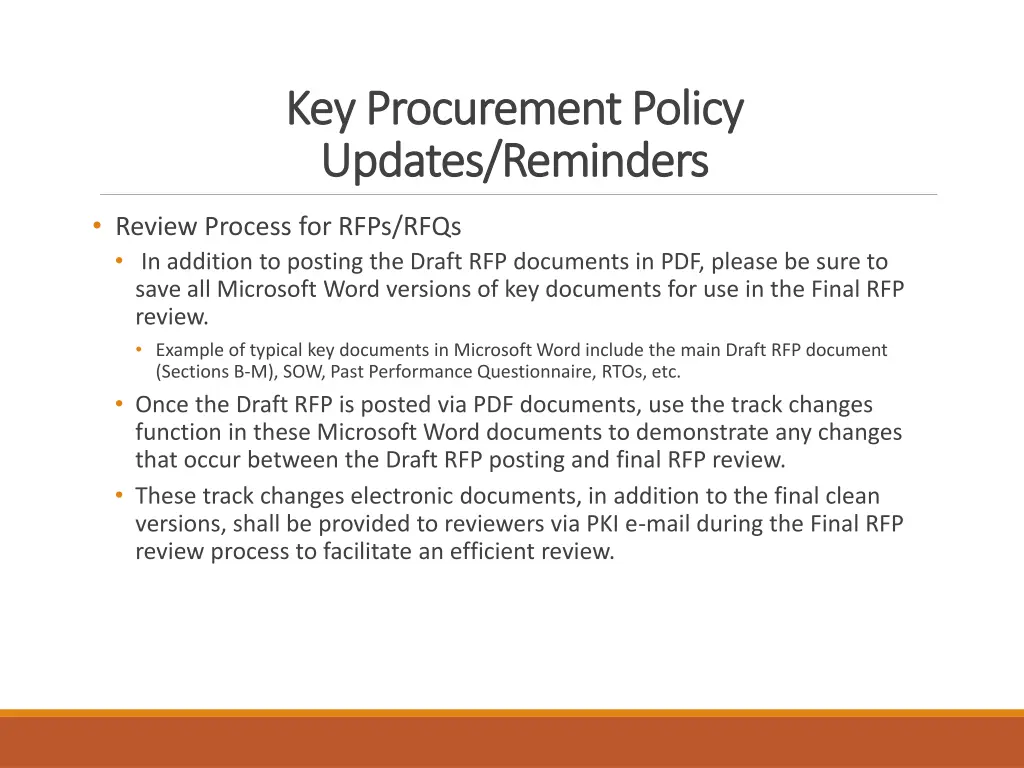 Key Procurement Policy Updates/Reminders

• Review Process for RFPs/RFQs
  • In addition to posting the Draft RFP documents in PDF, please be sure to save all Microsoft Word versions of key documents for use in the Final RFP review.
    • Example of typical key documents in Microsoft Word include the main Draft RFP document (Sections B-M), SOW, Past Performance Questionnaire, RTOs, etc.
  • Once the Draft RFP is posted via PDF documents, use the track changes function in these Microsoft Word documents to demonstrate any changes that occur between the Draft RFP posting and final RFP review.
  • These track changes electronic documents, in addition to the final clean versions, shall be provided to reviewers via PKI e-mail during the Final RFP review process to facilitate an efficient review.